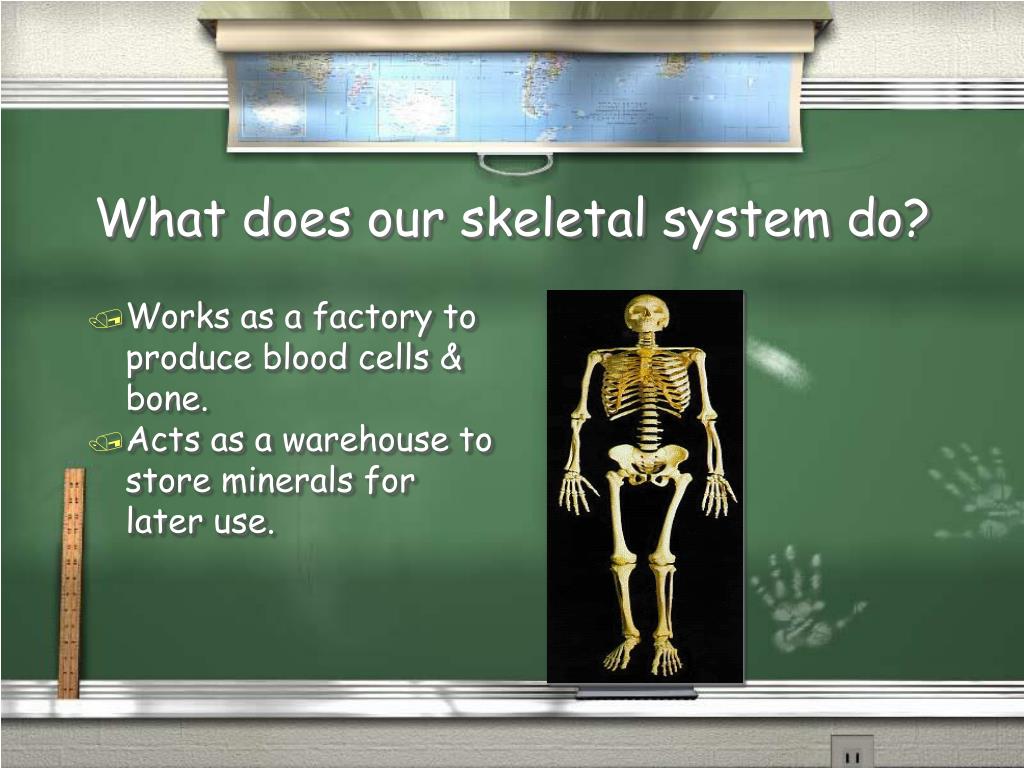 What does our skeletal system do?

Works as a factory to produce blood cells & bone.

Acts as a warehouse to store minerals for later use.